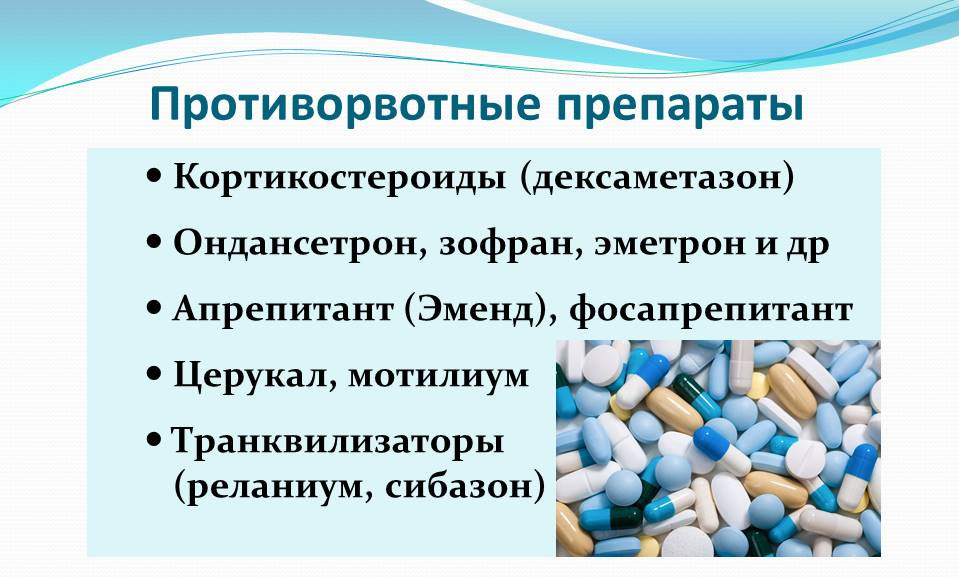 Противорвотные препараты

• Кортикостероиды (дексаметазон)
• Ондансетрон, зофран, эметрон и др
• Апрепитант (Эменд), фосапрепитант
• Церукал, мотилиум
• Транквилизаторы (реланиум, сибазон)